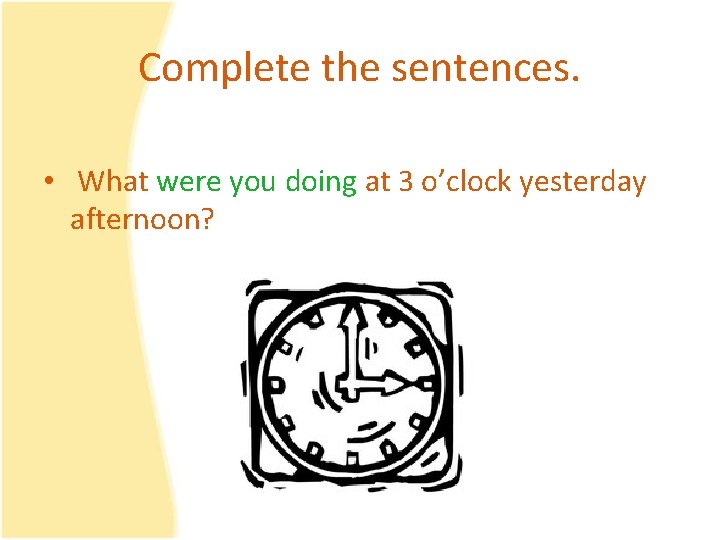 Complete the sentences.

• What were you doing at 3 o'clock yesterday afternoon?